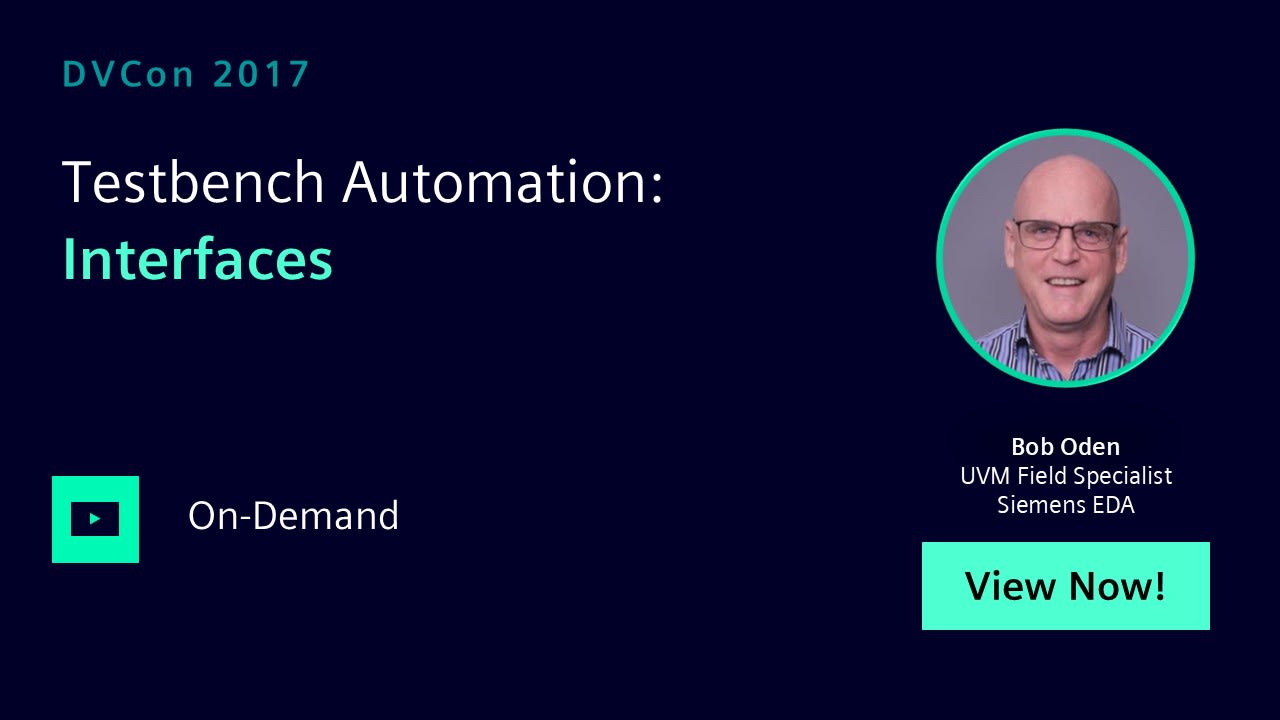 DVCon 2017

Testbench Automation:
Interfaces

On-Demand

Bob Oden
UVM Field Specialist
Siemens EDA

View Now!